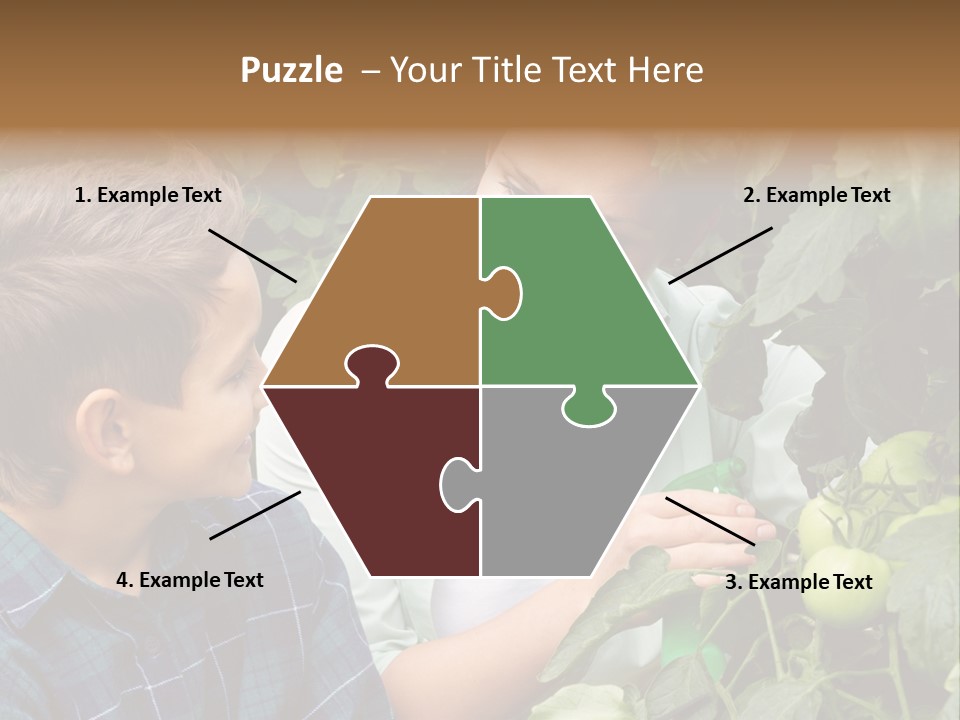 Puzzle – Your Title Text Here

1. Example Text

2. Example Text

4. Example Text

3. Example Text